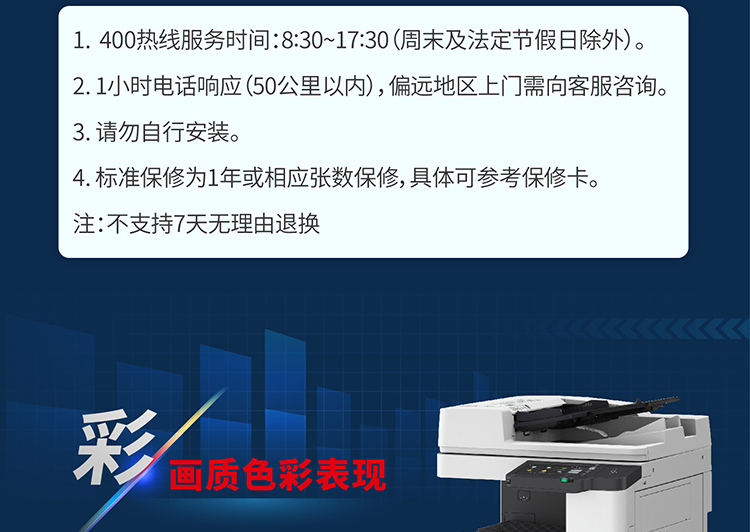 1. 400热线服务时间:8:30~17:30(周末及法定节假日除外)。

2. 1小时电话响应(50公里以内),偏远地区上门需向客服咨询。

3. 请勿自行安装。

4. 标准保修为1年或相应张数保修,具体可参考保修卡。

注:不支持7天无理由退换

彩

画质色彩表现